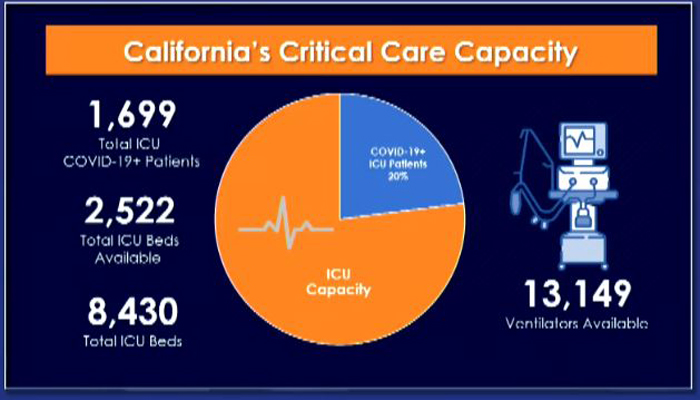 California's Critical Care Capacity

1,699
Total ICU COVID-19+ Patients

2,522
Total ICU Beds Available

8,430
Total ICU Beds

COVID-19+ ICU Patients 20%

ICU Capacity

13,149
Ventilators Available